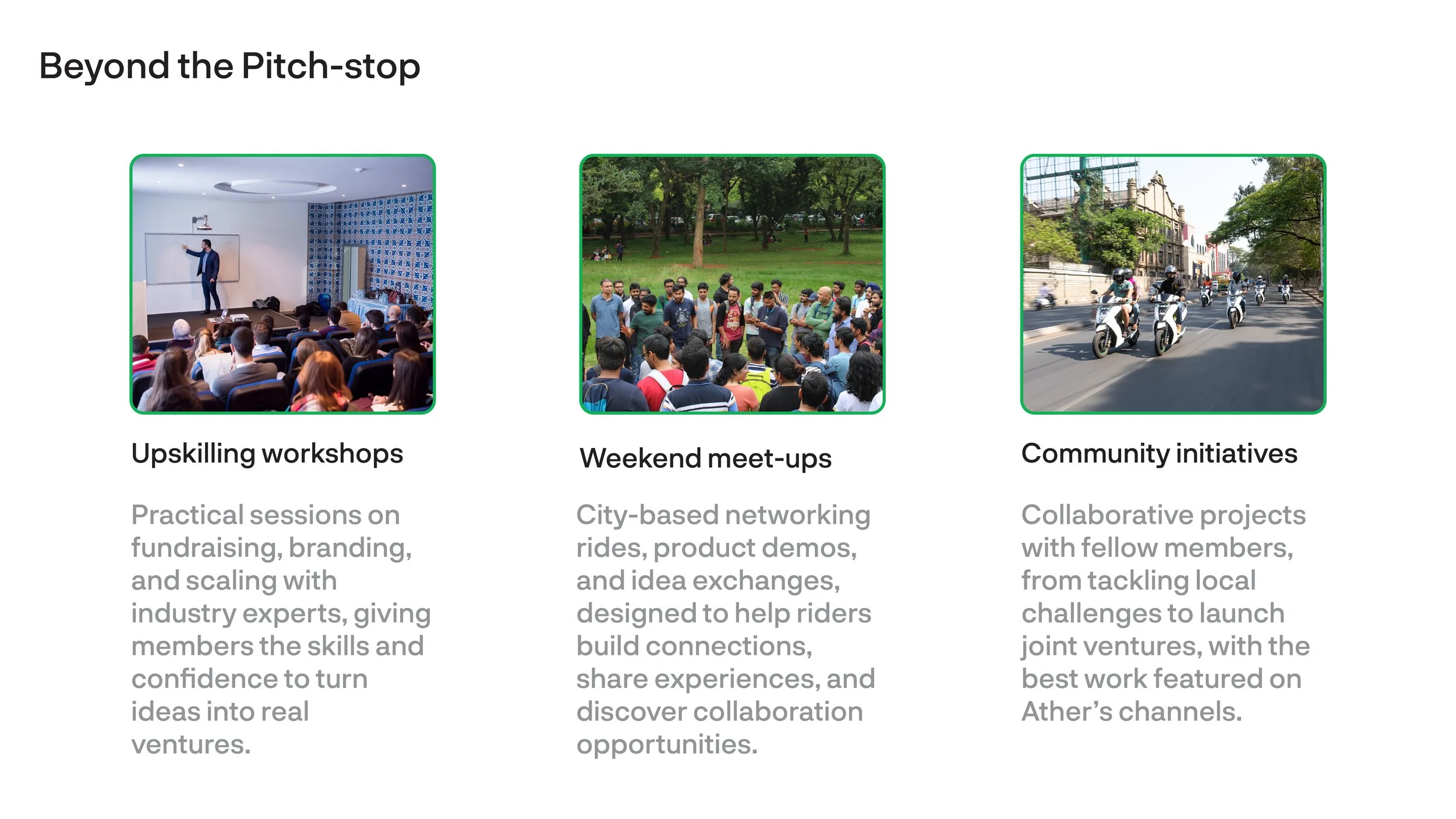 Beyond the Pitch-stop

Upskilling workshops

Practical sessions on fundraising, branding, and scaling with industry experts, giving members the skills and confidence to turn ideas into real ventures.

Weekend meet-ups

City-based networking rides, product demos, and idea exchanges, designed to help riders build connections, share experiences, and discover collaboration opportunities.

Community initiatives

Collaborative projects with fellow members, from tackling local challenges to launch joint ventures, with the best work featured on Ather's channels.